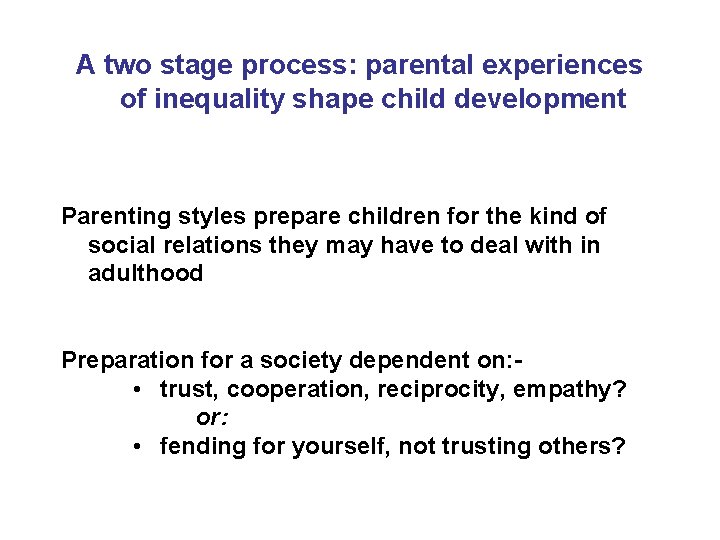 A two stage process: parental experiences of inequality shape child development

Parenting styles prepare children for the kind of social relations they may have to deal with in adulthood

Preparation for a society dependent on:-
• trust, cooperation, reciprocity, empathy?
or:
• fending for yourself, not trusting others?